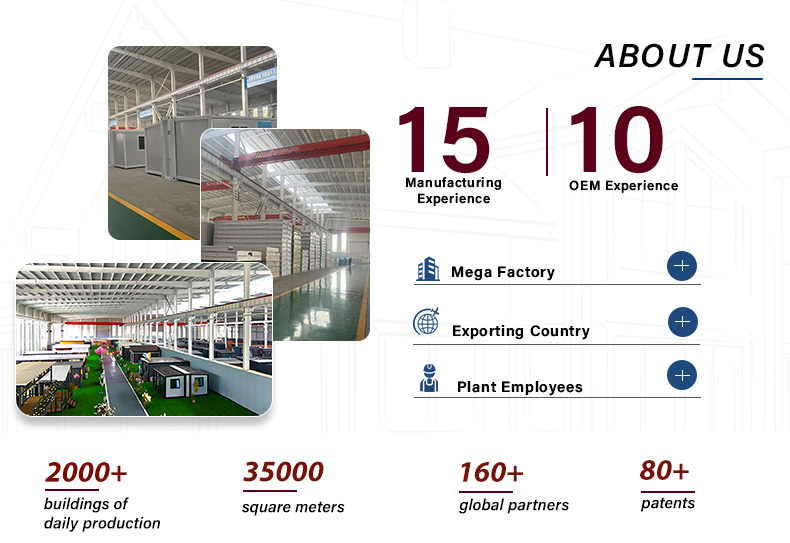 ABOUT US

15
Manufacturing
Experience

10
OEM Experience

Mega Factory

Exporting Country

Plant Employees

2000+
buildings of
daily production

35000
square meters

160+
global partners

80+
patents